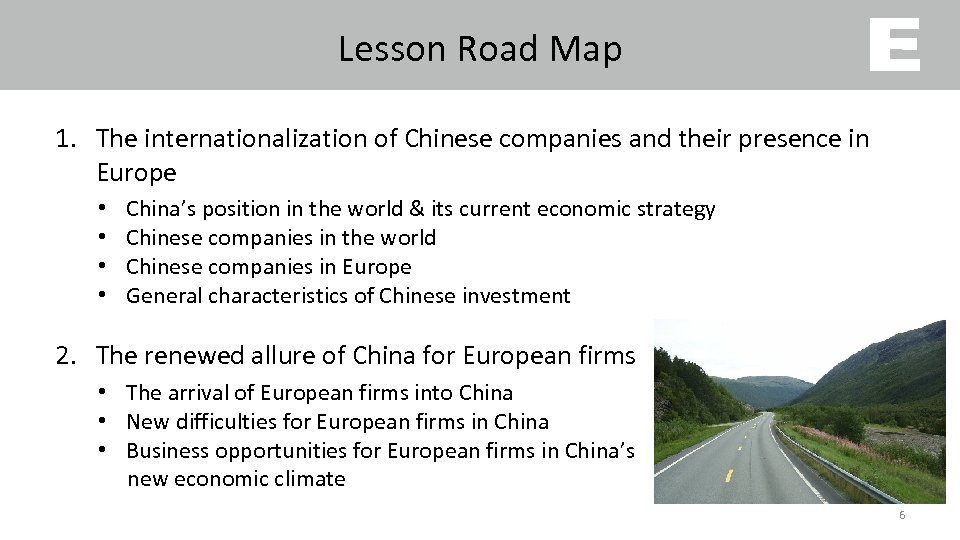 Lesson Road Map

E

1. The internationalization of Chinese companies and their presence in Europe

• China's position in the world & its current economic strategy
• Chinese companies in the world
• Chinese companies in Europe
• General characteristics of Chinese investment

2. The renewed allure of China for European firms

• The arrival of European firms into China
• New difficulties for European firms in China
• Business opportunities for European firms in China's new economic climate

6